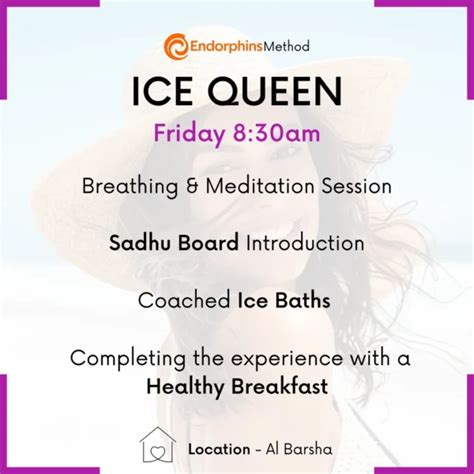 EndorphinsMethod

ICE QUEEN

Friday 8:30am

Breathing & Meditation Session

Sadhu Board Introduction

Coached Ice Baths

Completing the experience with a Healthy Breakfast

Location - Al Barsha